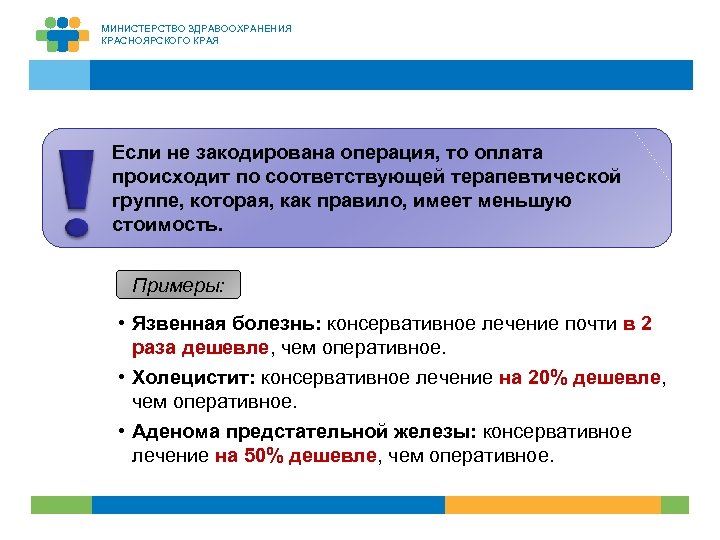 МИНИСТЕРСТВО ЗДРАВООХРАНЕНИЯ
КРАСНОЯРСКОГО КРАЯ

Если не закодирована операция, то оплата происходит по соответствующей терапевтической группе, которая, как правило, имеет меньшую стоимость.

Примеры:

• Язвенная болезнь: консервативное лечение почти в 2 раза дешевле, чем оперативное.

• Холецистит: консервативное лечение на 20% дешевле, чем оперативное.

• Аденома предстательной железы: консервативное лечение на 50% дешевле, чем оперативное.